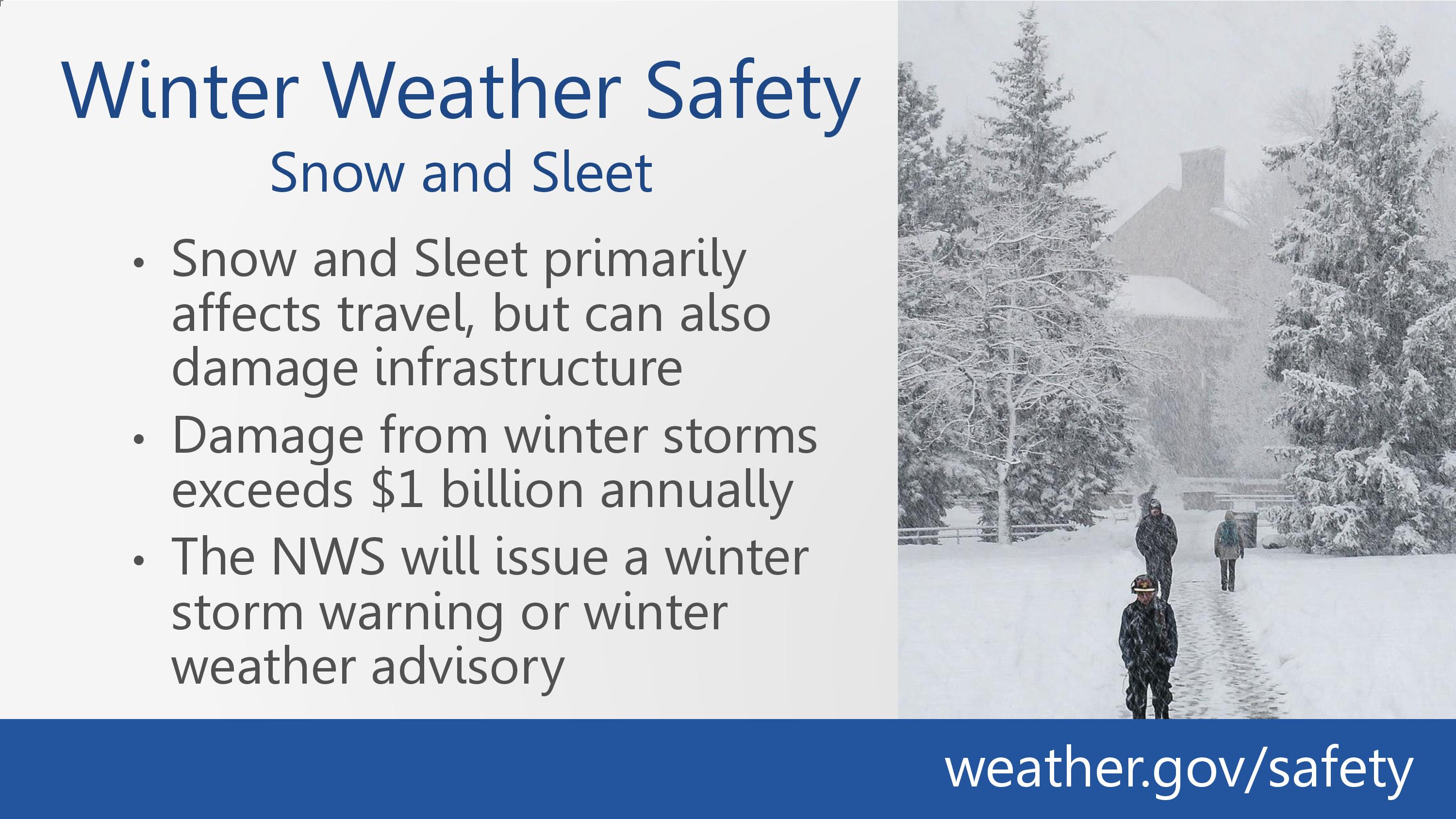 Winter Weather Safety

Snow and Sleet

• Snow and Sleet primarily affects travel, but can also damage infrastructure
• Damage from winter storms exceeds \$1 billion annually
• The NWS will issue a winter storm warning or winter weather advisory

weather.gov/safety